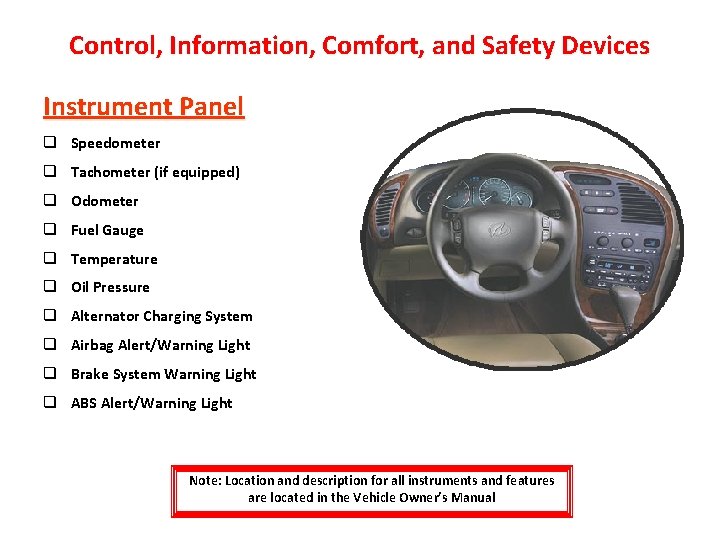 Control, Information, Comfort, and Safety Devices

Instrument Panel

❑ Speedometer
❑ Tachometer (if equipped)
❑ Odometer
❑ Fuel Gauge
❑ Temperature
❑ Oil Pressure
❑ Alternator Charging System
❑ Airbag Alert/Warning Light
❑ Brake System Warning Light
❑ ABS Alert/Warning Light

Note: Location and description for all instruments and features are located in the Vehicle Owner's Manual